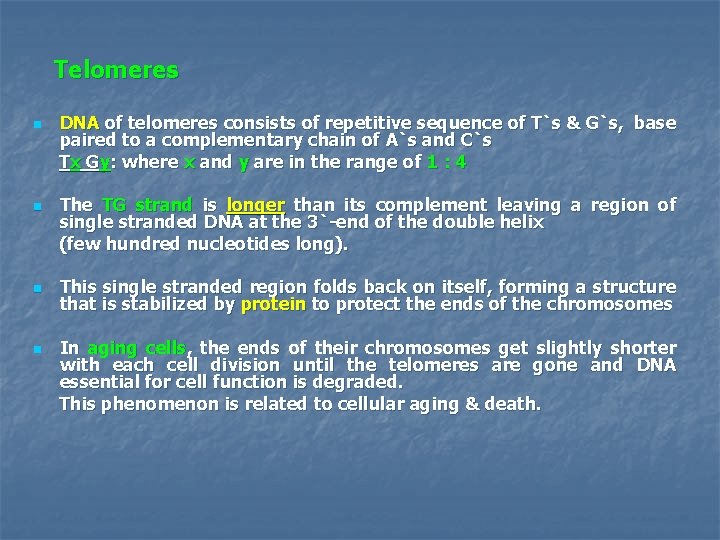 Telomeres

DNA of telomeres consists of repetitive sequence of T`s & G`s, base paired to a complementary chain of A`s and C`s

Tx Gy: where x and y are in the range of 1 : 4

The TG strand is longer than its complement leaving a region of single stranded DNA at the 3`-end of the double helix

(few hundred nucleotides long).

This single stranded region folds back on itself, forming a structure that is stabilized by protein to protect the ends of the chromosomes

In aging cells, the ends of their chromosomes get slightly shorter with each cell division until the telomeres are gone and DNA essential for cell function is degraded.

This phenomenon is related to cellular aging & death.